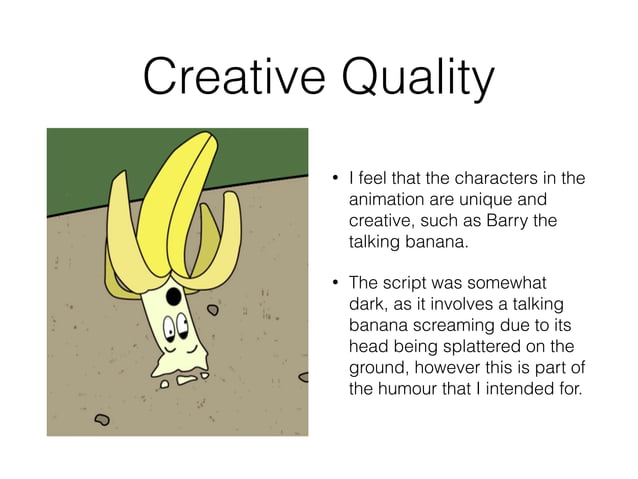 Creative Quality

• I feel that the characters in the animation are unique and creative, such as Barry the talking banana.

• The script was somewhat dark, as it involves a talking banana screaming due to its head being splattered on the ground, however this is part of the humour that I intended for.